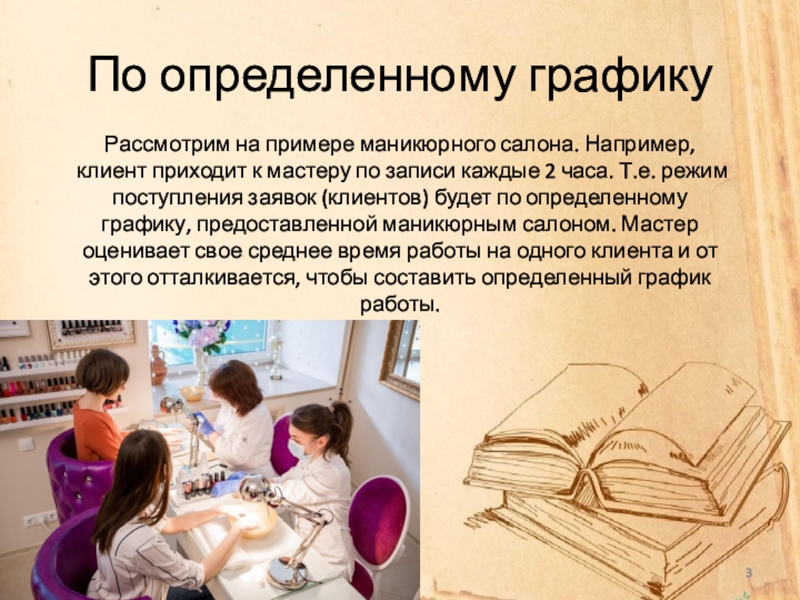 По определенному графику

Рассмотрим на примере маникюрного салона. Например, клиент приходит к мастеру по записи каждые 2 часа. Т.е. режим поступления заявок (клиентов) будет по определенному графику, предоставленной маникюрным салоном. Мастер оценивает свое среднее время работы на одного клиента и от этого отталкивается, чтобы составить определенный график работы.

3